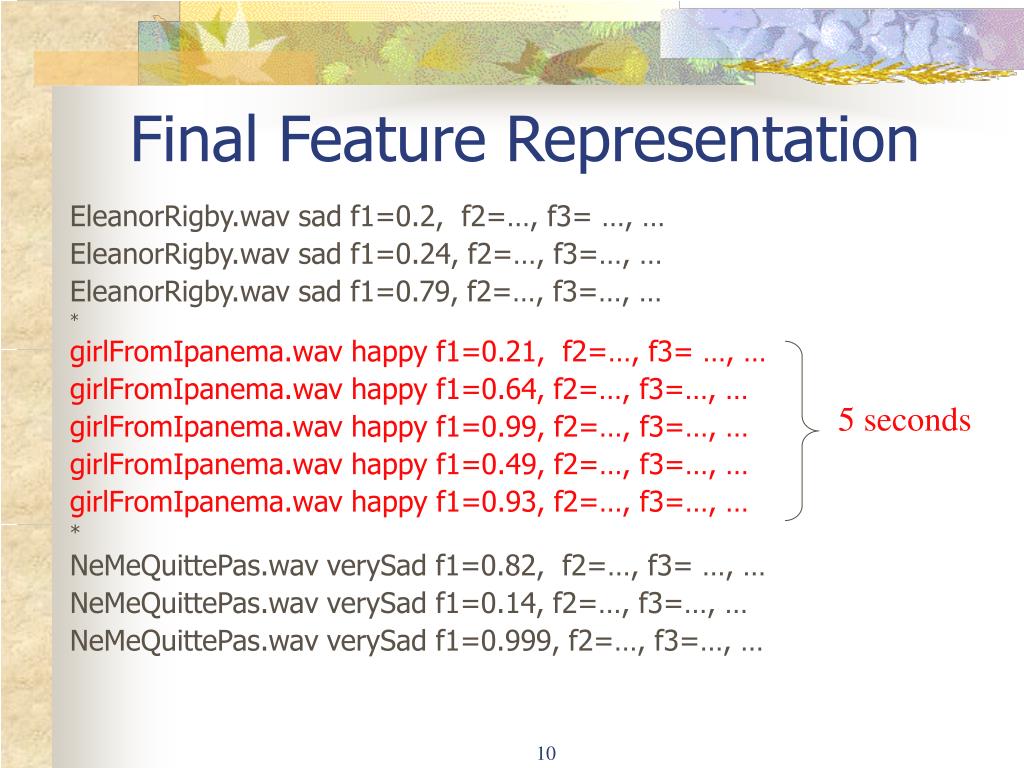 Final Feature Representation

EleanorRigby.wav sad f1=0.2, f2=…, f3= …, …
EleanorRigby.wav sad f1=0.24, f2=…, f3=…, …
EleanorRigby.wav sad f1=0.79, f2=…, f3=…, …
*
girlFromIpanema.wav happy f1=0.21, f2=…, f3= …, …
girlFromIpanema.wav happy f1=0.64, f2=…, f3=…, …
girlFromIpanema.wav happy f1=0.99, f2=…, f3=…, …
girlFromIpanema.wav happy f1=0.49, f2=…, f3=…, …
girlFromIpanema.wav happy f1=0.93, f2=…, f3=…, …
*
NeMeQuittePas.wav verySad f1=0.82, f2=…, f3= …, …
NeMeQuittePas.wav verySad f1=0.14, f2=…, f3=…, …
NeMeQuittePas.wav verySad f1=0.999, f2=…, f3=…, …

5 seconds

10